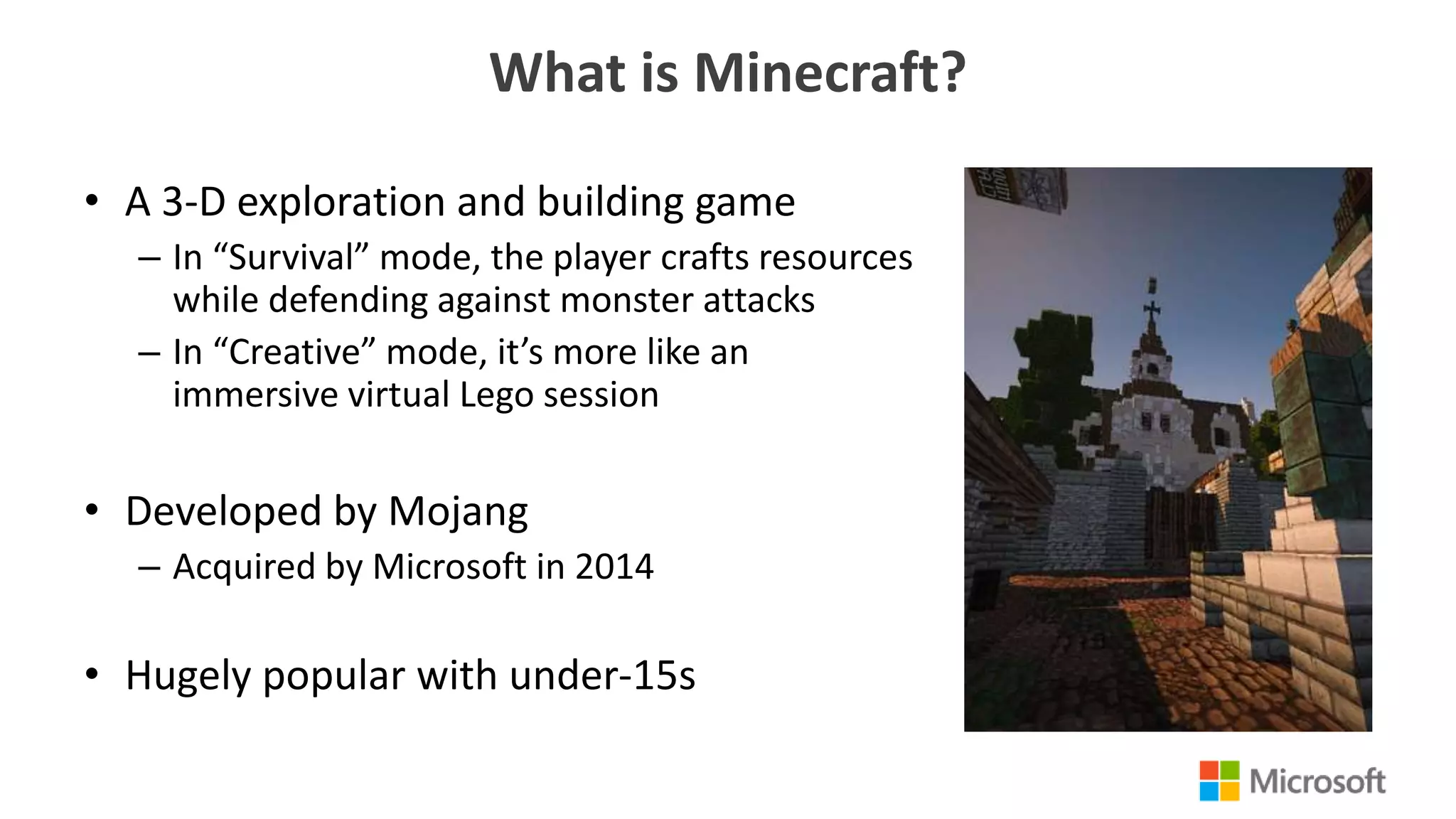 What is Minecraft?

• A 3-D exploration and building game
– In “Survival” mode, the player crafts resources while defending against monster attacks
– In “Creative” mode, it’s more like an immersive virtual Lego session

• Developed by Mojang
– Acquired by Microsoft in 2014

• Hugely popular with under-15s

Microsoft